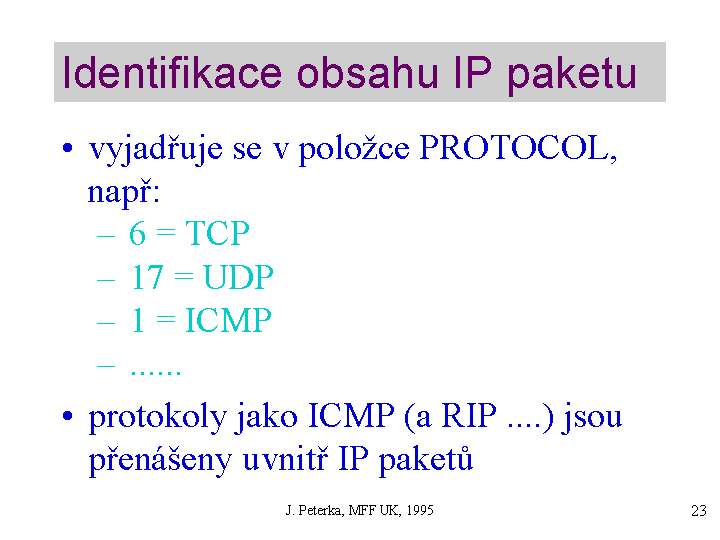 Identifikace obsahu IP paketu

• vyjadřuje se v položce PROTOCOL, např:
– 6 = TCP
– 17 = UDP
– 1 = ICMP
– ......

• protokoly jako ICMP (a RIP ....) jsou přenášeny uvnitř IP paketů

J. Peterka, MFF UK, 1995

23